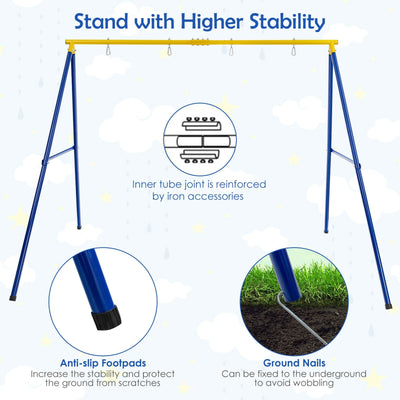 Stand with Higher Stability

Inner tube joint is reinforced by iron accessories

Anti-slip Footpads
Increase the stability and protect the ground from scratches

Ground Nails
Can be fixed to the underground to avoid wobbling